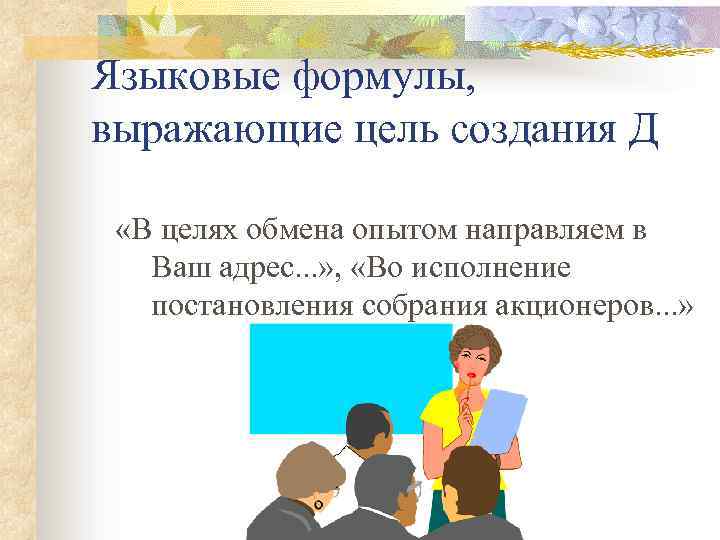 Языковые формулы, выражающие цель создания Д

«В целях обмена опытом направляем в Ваш адрес...», «Во исполнение постановления собрания акционеров...»